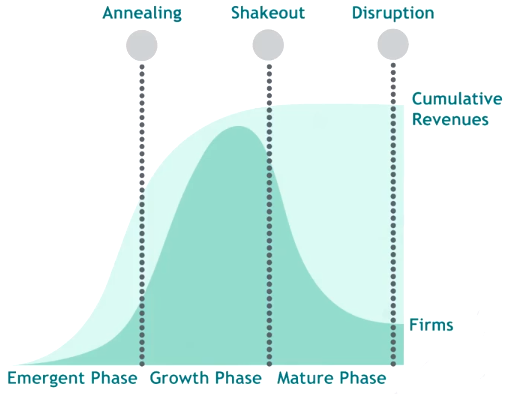 Annealing
Shakeout
Disruption

Cumulative Revenues

Firms

Emergent Phase
Growth Phase
Mature Phase